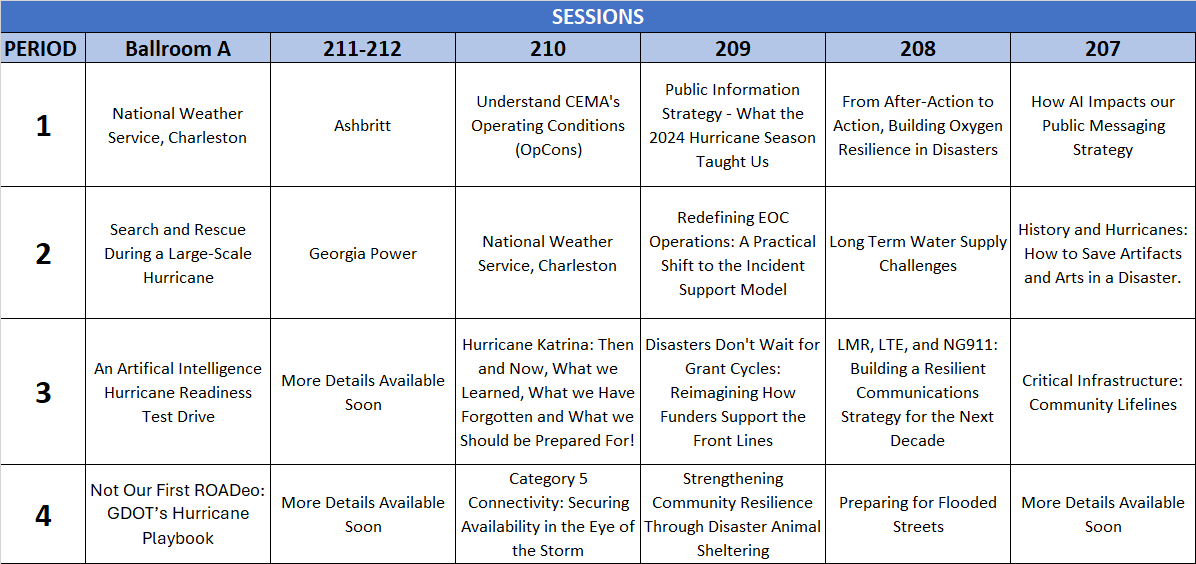 SESSIONS

| PERIOD | Ballroom A | 211-212 | 210 | 209 | 208 | 207 |
|---|---|---|---|---|---|---|
| 1 | National Weather Service, Charleston | Ashbritt | Understand CEMA's Operating Conditions (OpCons) | Public Information Strategy - What the 2024 Hurricane Season Taught Us | From After-Action to Action, Building Oxygen Resilience in Disasters | How AI Impacts our Public Messaging Strategy |
| 2 | Search and Rescue During a Large-Scale Hurricane | Georgia Power | National Weather Service, Charleston | Redefining EOC Operations: A Practical Shift to the Incident Support Model | Long Term Water Supply Challenges | History and Hurricanes: How to Save Artifacts and Arts in a Disaster. |
| 3 | An Artifical Intelligence Hurricane Readiness Test Drive | More Details Available Soon | Hurricane Katrina: Then and Now, What we Learned, What we Have Forgotten and What we Should be Prepared For! | Disasters Don't Wait for Grant Cycles: Reimagining How Funders Support the Front Lines | LMR, LTE, and NG911: Building a Resilient Communications Strategy for the Next Decade | Critical Infrastructure: Community Lifelines |
| 4 | Not Our First ROADeo: GDOT's Hurricane Playbook | More Details Available Soon | Category 5 Connectivity: Securing Availability in the Eye of the Storm | Strengthening Community Resilience Through Disaster Animal Sheltering | Preparing for Flooded Streets | More Details Available Soon |